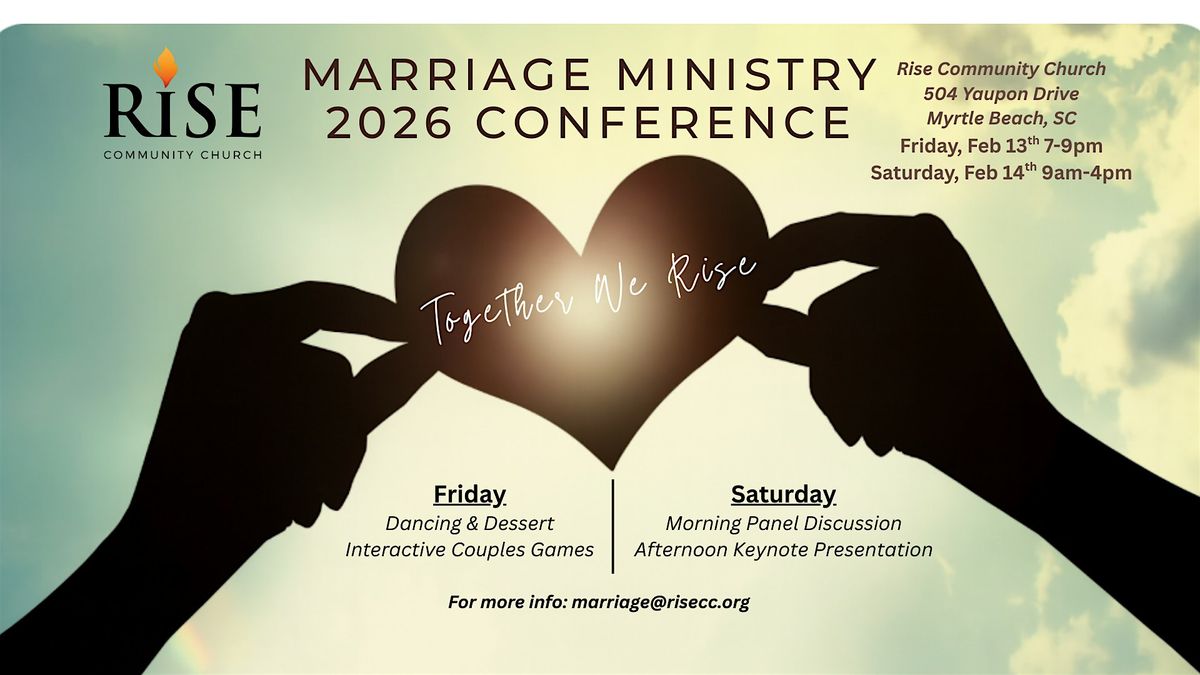 RISE
COMMUNITY CHURCH

MARRIAGE MINISTRY
2026 CONFERENCE

Rise Community Church
504 Yaupon Drive
Myrtle Beach, SC
Friday, Feb 13$^{th}$ 7-9pm
Saturday, Feb 14$^{th}$ 9am-4pm

Together We Rise

Friday
Dancing & Dessert
Interactive Couples Games

Saturday
Morning Panel Discussion
Afternoon Keynote Presentation

For more info: marriage@risecc.org